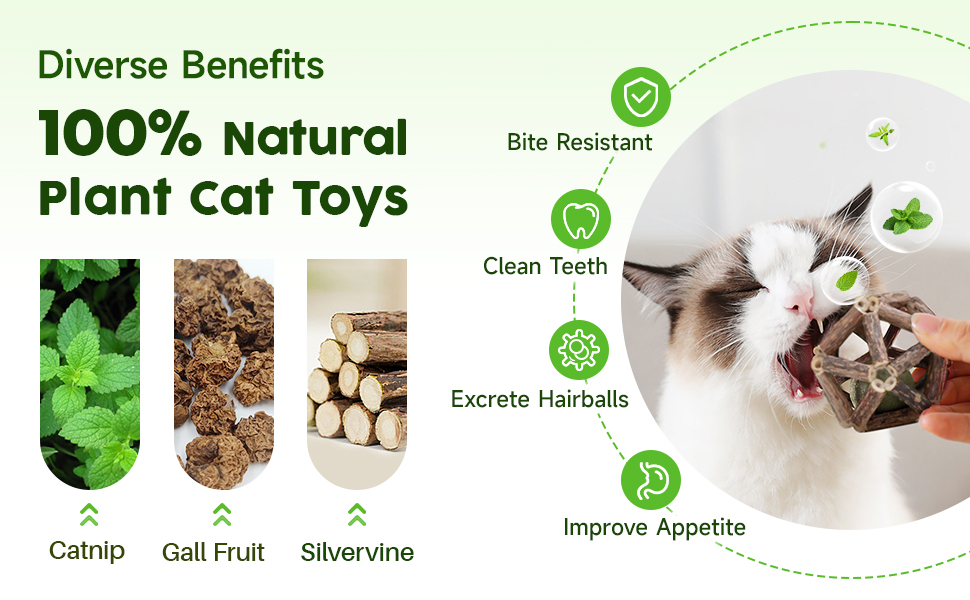 Diverse Benefits

100% Natural Plant Cat Toys

Catnip

Gall Fruit

Silvervine

Bite Resistant

Clean Teeth

Excrete Hairballs

Improve Appetite